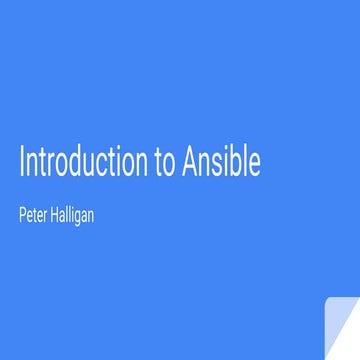 Introduction to Ansible

Peter Halligan